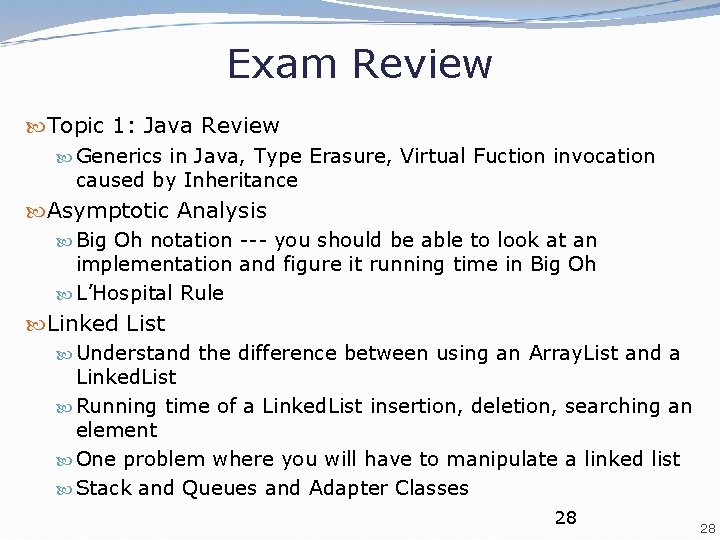 Exam Review

Topic 1: Java Review

Generics in Java, Type Erasure, Virtual Fuction invocation caused by Inheritance

Asymptotic Analysis

Big Oh notation --- you should be able to look at an implementation and figure it running time in Big Oh

L'Hospital Rule

Linked List

Understand the difference between using an ArrayList and a LinkedList

Running time of a LinkedList insertion, deletion, searching an element

One problem where you will have to manipulate a linked list

Stack and Queues and Adapter Classes

28

28